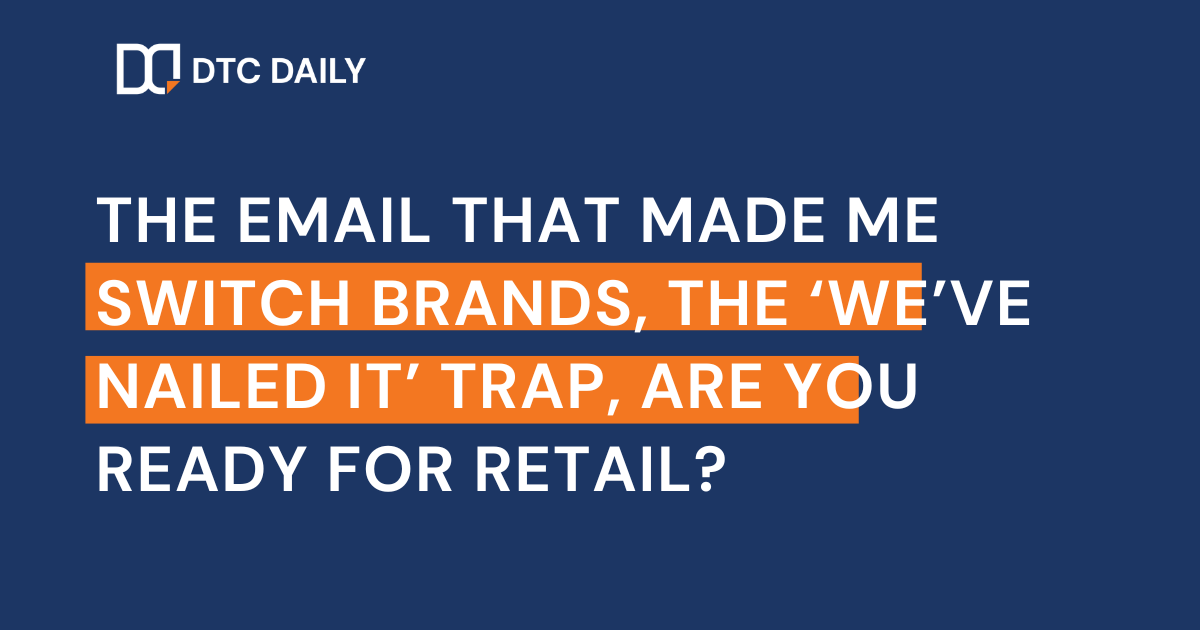 DTC DAILY

THE EMAIL THAT MADE ME SWITCH BRANDS, THE ‘WE’VE NAILED IT’ TRAP, ARE YOU READY FOR RETAIL?